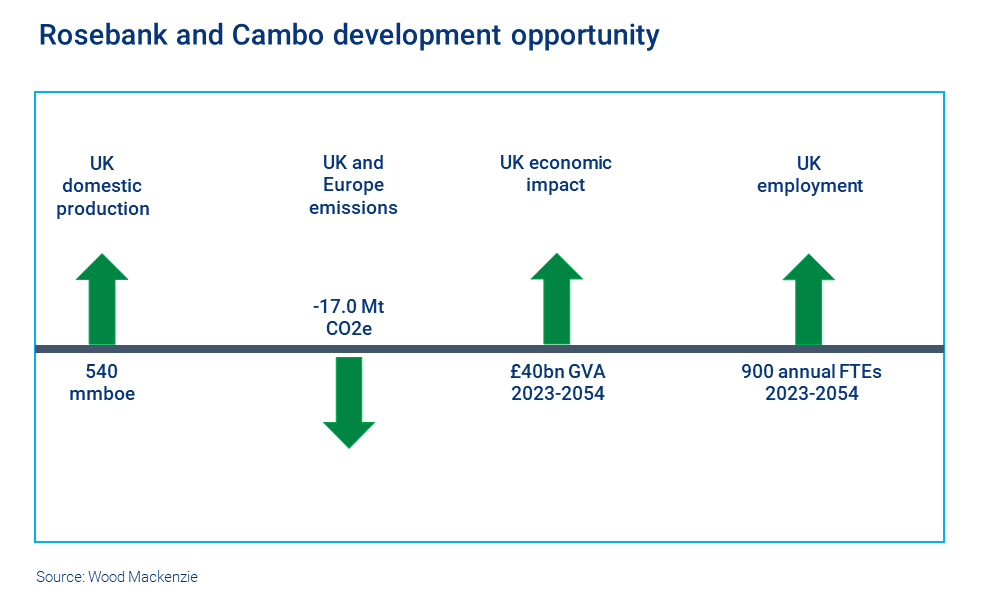 Rosebank and Cambo development opportunity

UK domestic production

540 mmboe

UK and Europe emissions

-17.0 Mt CO2e

UK economic impact

£40bn GVA 2023-2054

UK employment

900 annual FTEs 2023-2054

Source: Wood Mackenzie